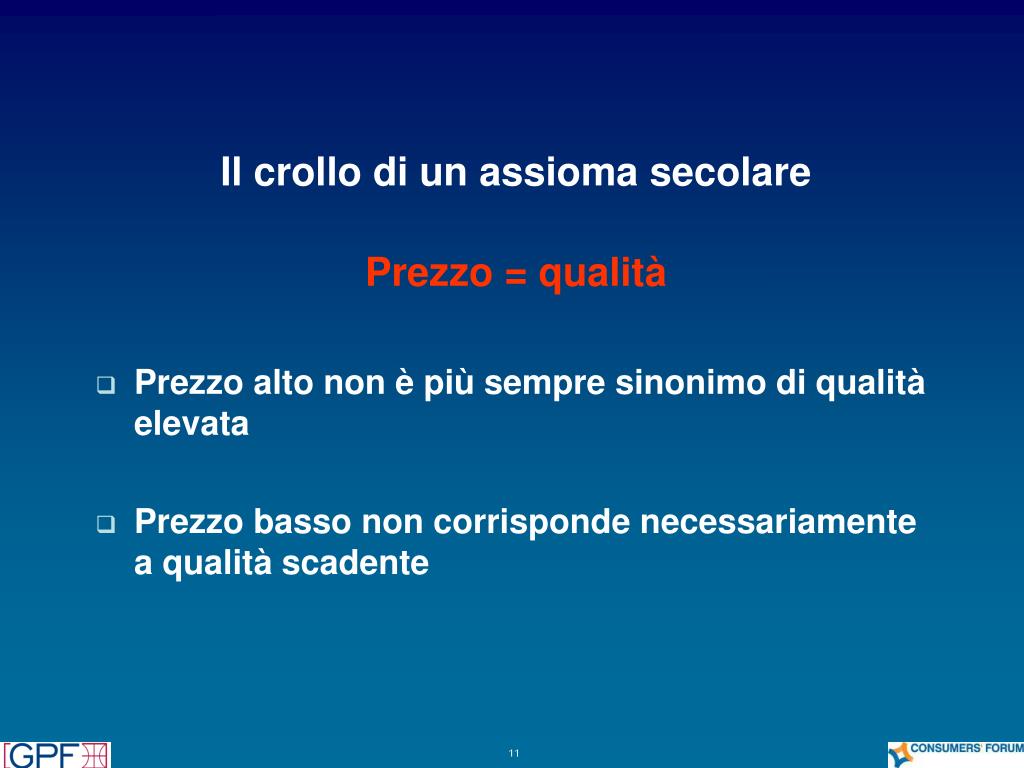 Il crollo di un assioma secolare

Prezzo = qualità

❑ Prezzo alto non è più sempre sinonimo di qualità elevata

❑ Prezzo basso non corrisponde necessariamente a qualità scadente

GPF

11

CONSUMERS' FORUM